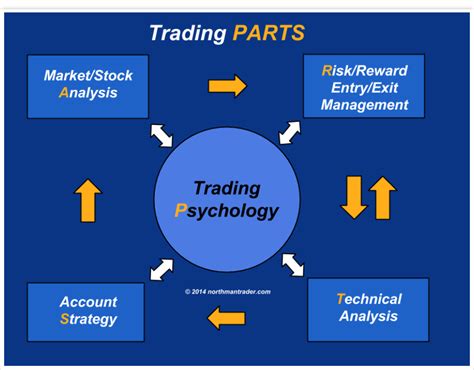 Trading PARTS

Market/Stock Analysis

Risk/Reward Entry/Exit Management

Trading Psychology

© 2014 northmantrader.com

Account Strategy

Technical Analysis